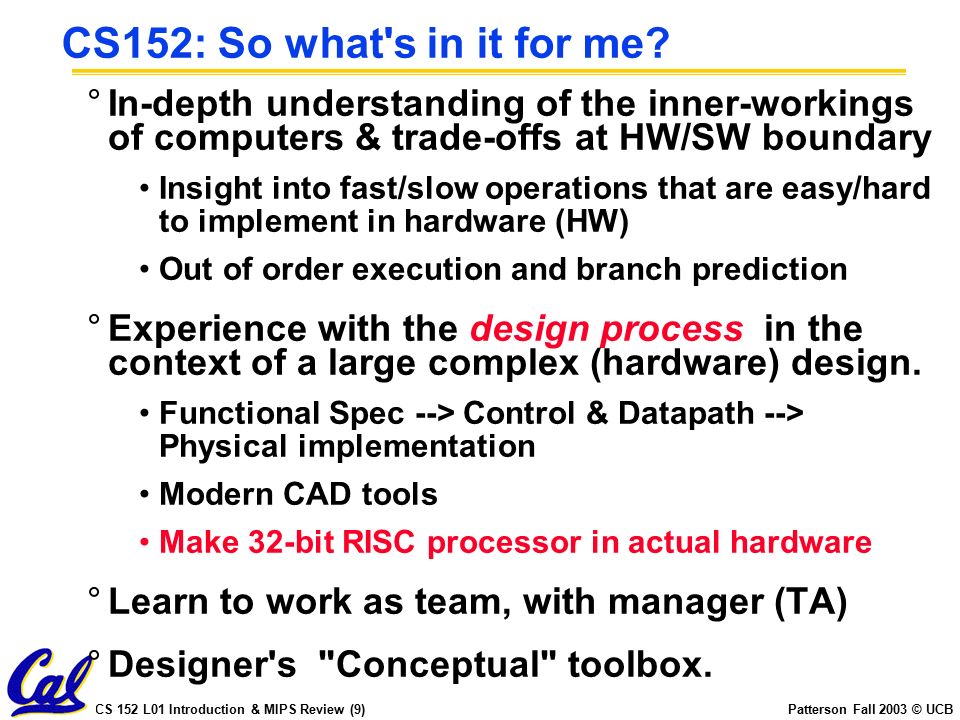 CS152: So what's in it for me?

° In-depth understanding of the inner-workings of computers & trade-offs at HW/SW boundary

• Insight into fast/slow operations that are easy/hard to implement in hardware (HW)

• Out of order execution and branch prediction

° Experience with the design process in the context of a large complex (hardware) design.

• Functional Spec --> Control & Datapath --> Physical implementation

• Modern CAD tools

• Make 32-bit RISC processor in actual hardware

° Learn to work as team, with manager (TA)

° Designer's "Conceptual" toolbox.

Cal

CS 152 L01 Introduction & MIPS Review (9)

Patterson Fall 2003 © UCB